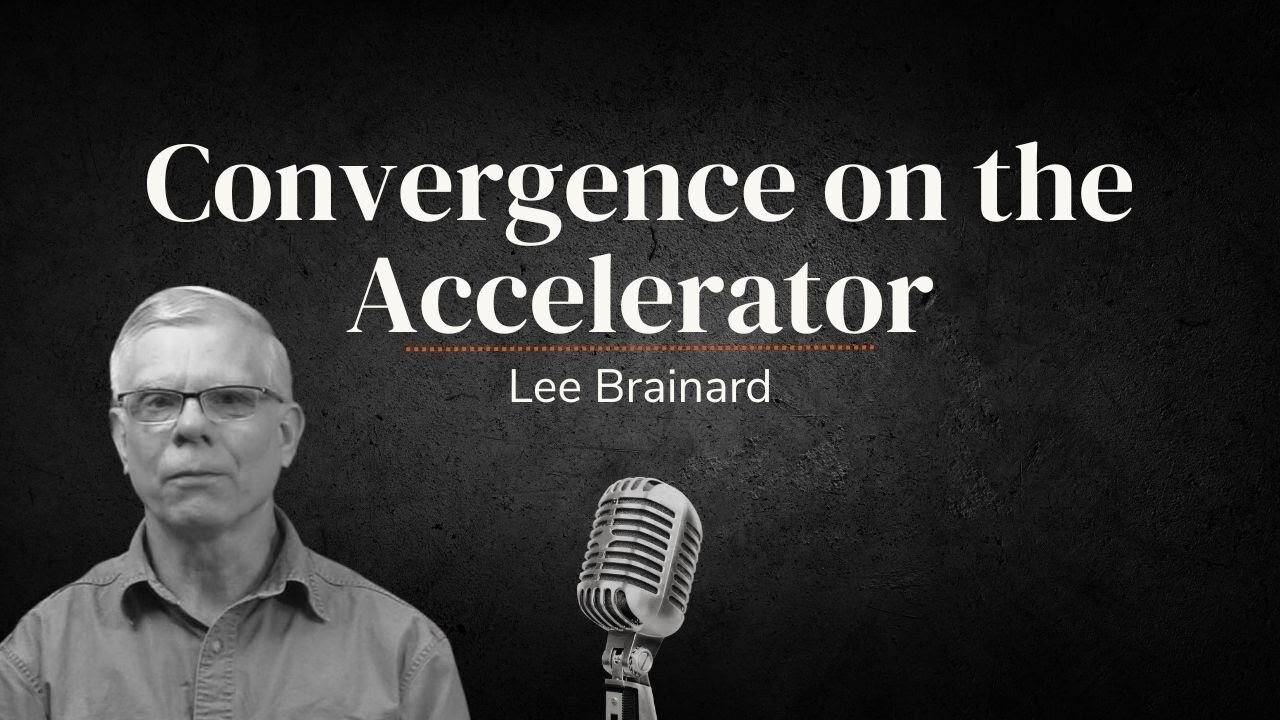 Convergence on the Accelerator

Lee Brainard